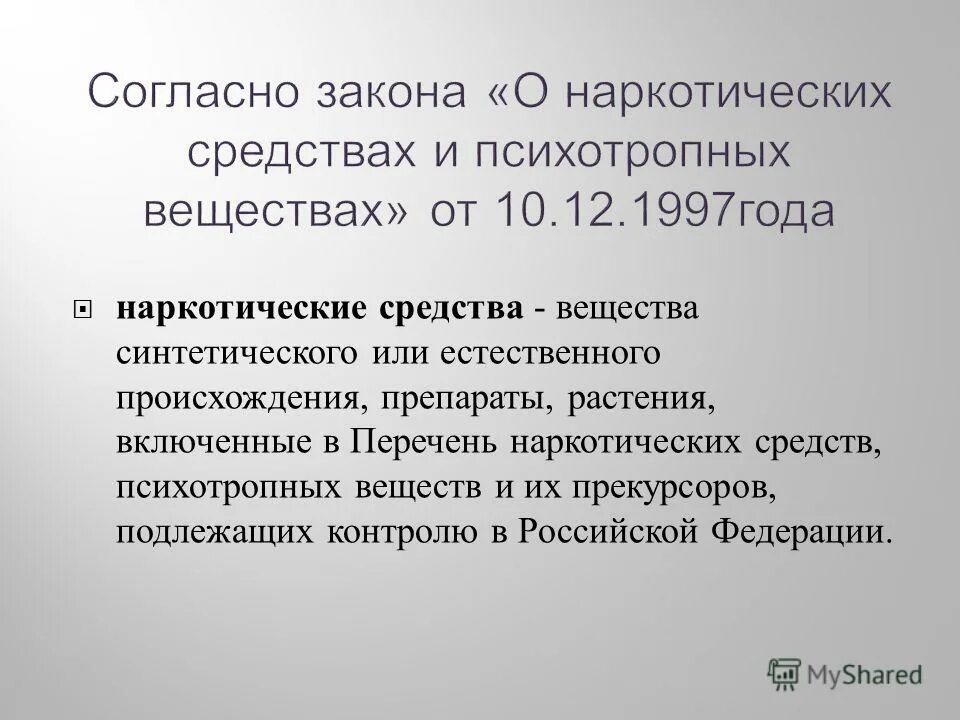 Согласно закона «О наркотических средствах и психотропных веществах» от 10.12.1997года

наркотические средства - вещества синтетического или естественного происхождения, препараты, растения, включенные в Перечень наркотических средств, психотропных веществ и их прекурсоров, подлежащих контролю в Российской Федерации.

MyShared